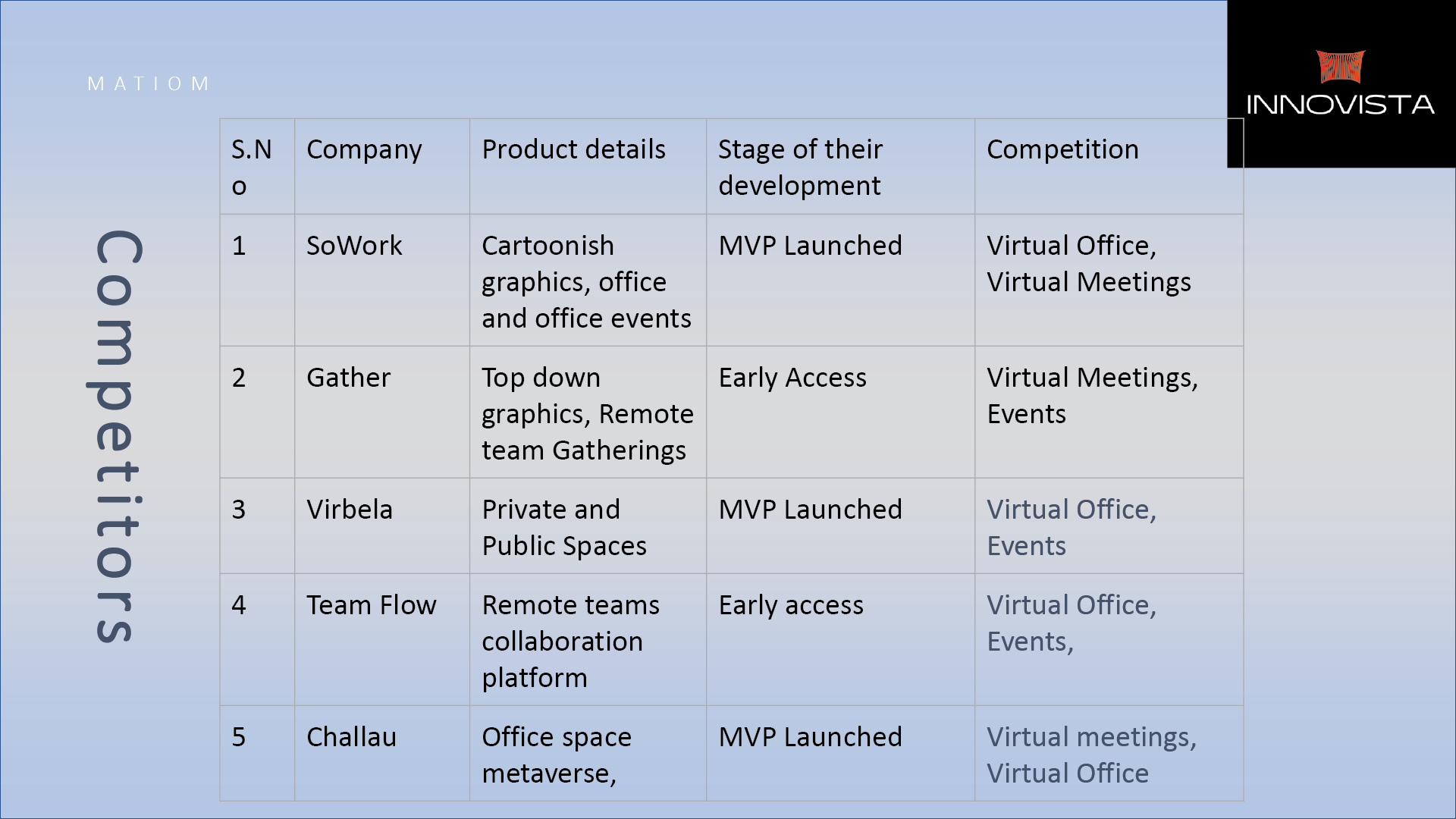 MATIOM

INNOVISTA

Competitors

| S.No | Company | Product details | Stage of their development | Competition |
|---|---|---|---|---|
| 1 | SoWork | Cartoonish graphics, office and office events | MVP Launched | Virtual Office, Virtual Meetings |
| 2 | Gather | Top down graphics, Remote team Gatherings | Early Access | Virtual Meetings, Events |
| 3 | Virbela | Private and Public Spaces | MVP Launched | Virtual Office, Events |
| 4 | Team Flow | Remote teams collaboration platform | Early access | Virtual Office, Events, |
| 5 | Challau | Office space metaverse, | MVP Launched | Virtual meetings, Virtual Office |